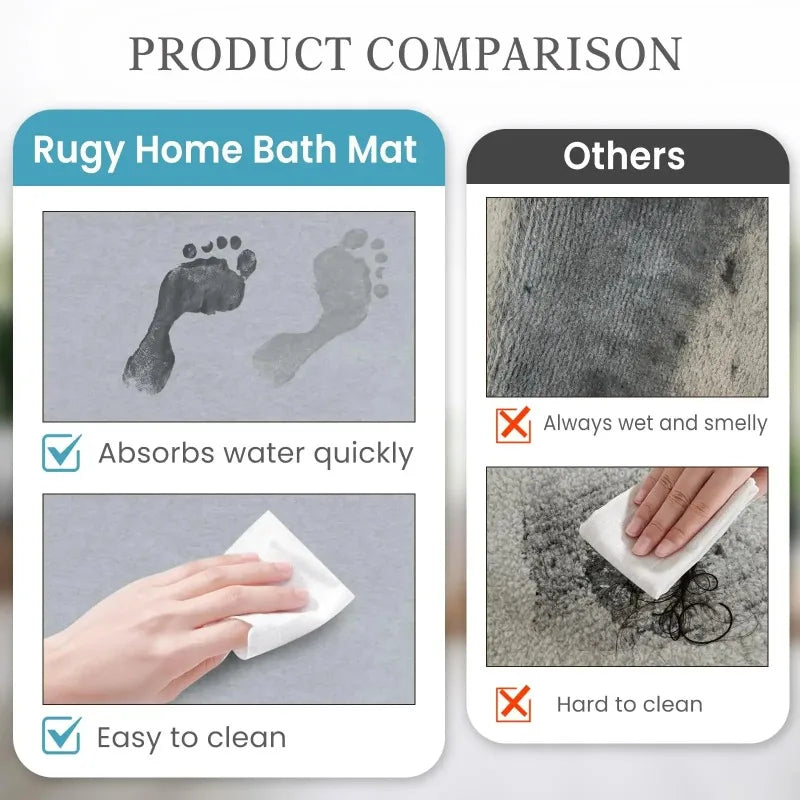 PRODUCT COMPARISON

Rugy Home Bath Mat

Absorbs water quickly

Easy to clean

Others

Always wet and smelly

Hard to clean